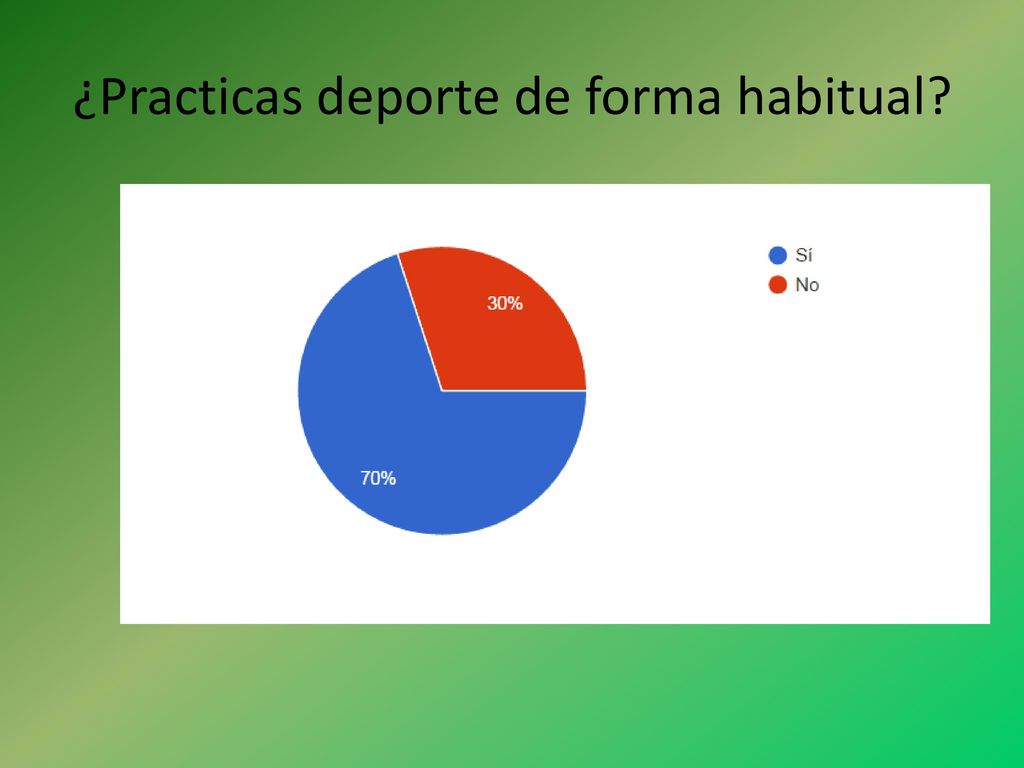 ¿Practicas deporte de forma habitual?

30%

70%

Sí
No